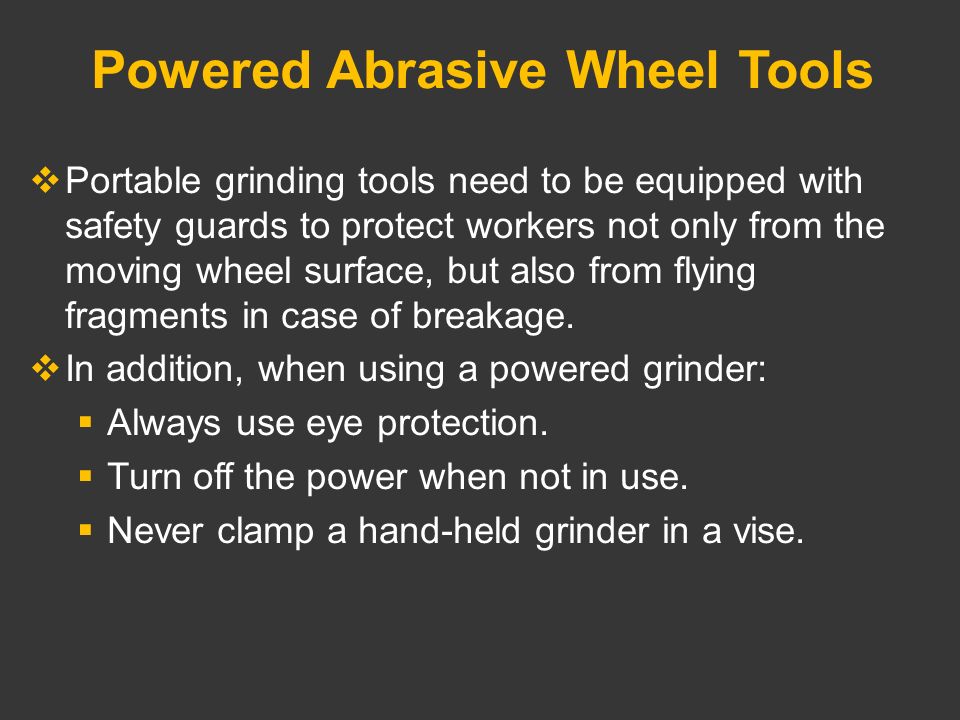 Powered Abrasive Wheel Tools

❖ Portable grinding tools need to be equipped with safety guards to protect workers not only from the moving wheel surface, but also from flying fragments in case of breakage.

❖ In addition, when using a powered grinder:

▪ Always use eye protection.

▪ Turn off the power when not in use.

▪ Never clamp a hand-held grinder in a vise.